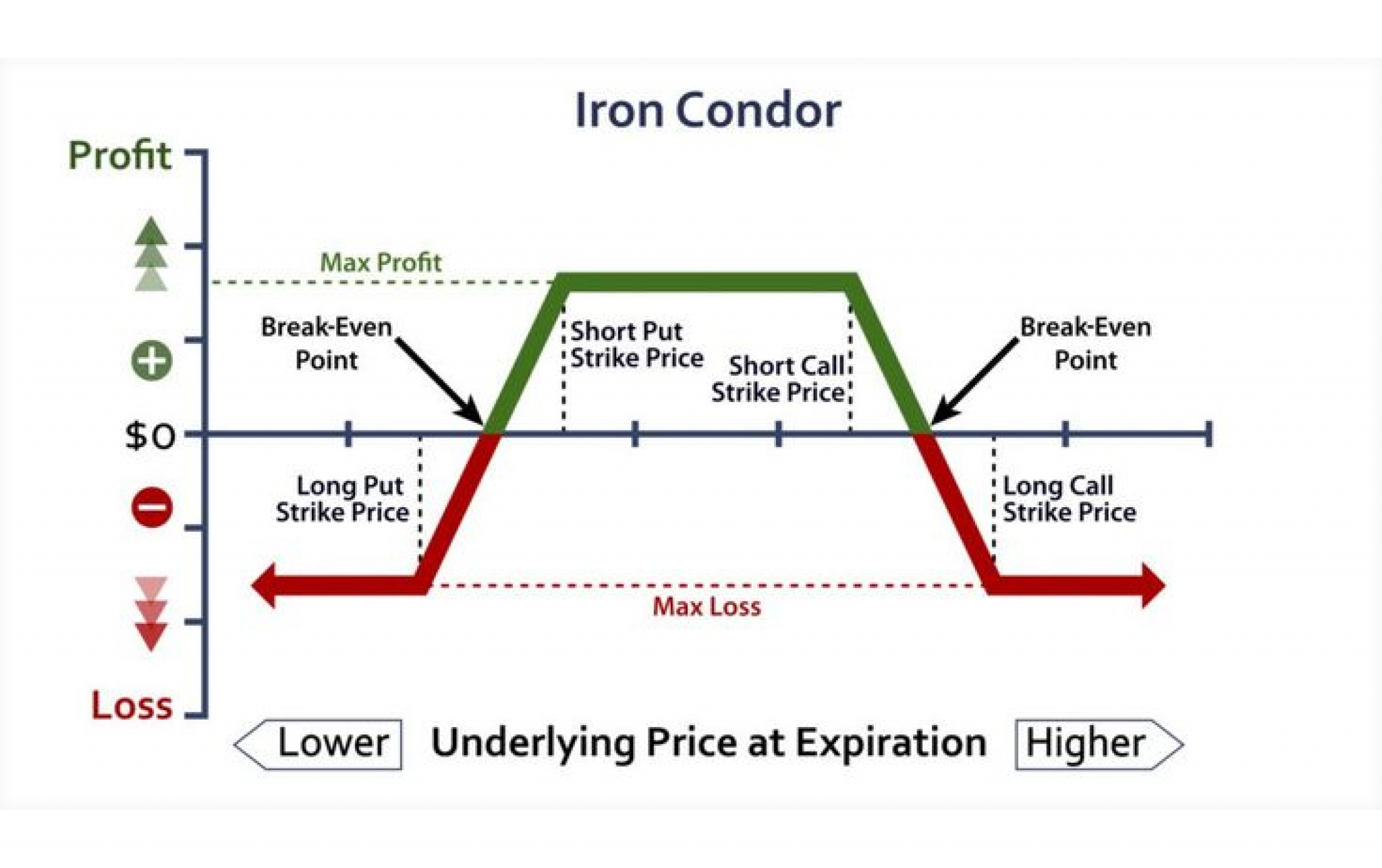 Iron Condor

Profit

Max Profit

Break-Even Point

Short Put Strike Price

Short Call Strike Price

Break-Even Point

$0

Long Put Strike Price

Long Call Strike Price

Max Loss

Loss

Lower

Underlying Price at Expiration

Higher